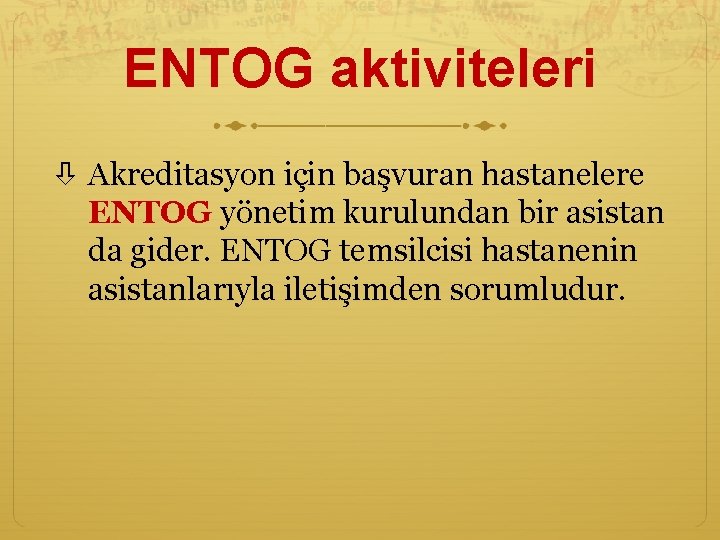 ENTOG aktiviteleri

⇩ Akreditasyon için başvuran hastanelere ENTOG yönetim kurulundan bir asistan da gider. ENTOG temsilcisi hastanenin asistanlarıyla iletişimden sorumludur.